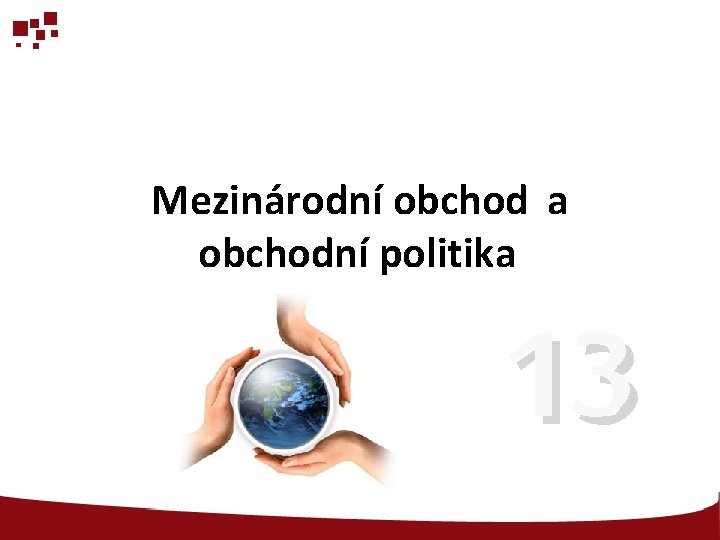 Mezinárodní obchod a obchodní politika

13